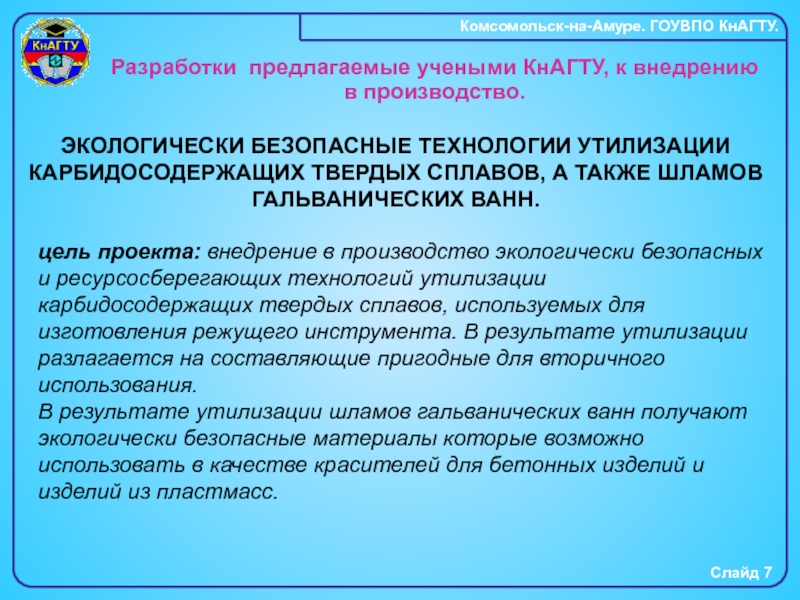 Комсомольск-на-Амуре. ГОУВПО КнАГТУ.

КнАГТУ

Разработки предлагаемые учеными КнАГТУ, к внедрению в производство.

ЭКОЛОГИЧЕСКИ БЕЗОПАСНЫЕ ТЕХНОЛОГИИ УТИЛИЗАЦИИ КАРБИДОСОДЕРЖАЩИХ ТВЕРДЫХ СПЛАВОВ, А ТАКЖЕ ШЛАМОВ ГАЛЬВАНИЧЕСКИХ ВАНН.

цель проекта: внедрение в производство экологически безопасных и ресурсосберегающих технологий утилизации карбидосодержащих твердых сплавов, используемых для изготовления режущего инструмента. В результате утилизации разлагается на составляющие пригодные для вторичного использования.
В результате утилизации шламов гальванических ванн получают экологически безопасные материалы которые возможно использовать в качестве красителей для бетонных изделий и изделий из пластмасс.

Слайд 7